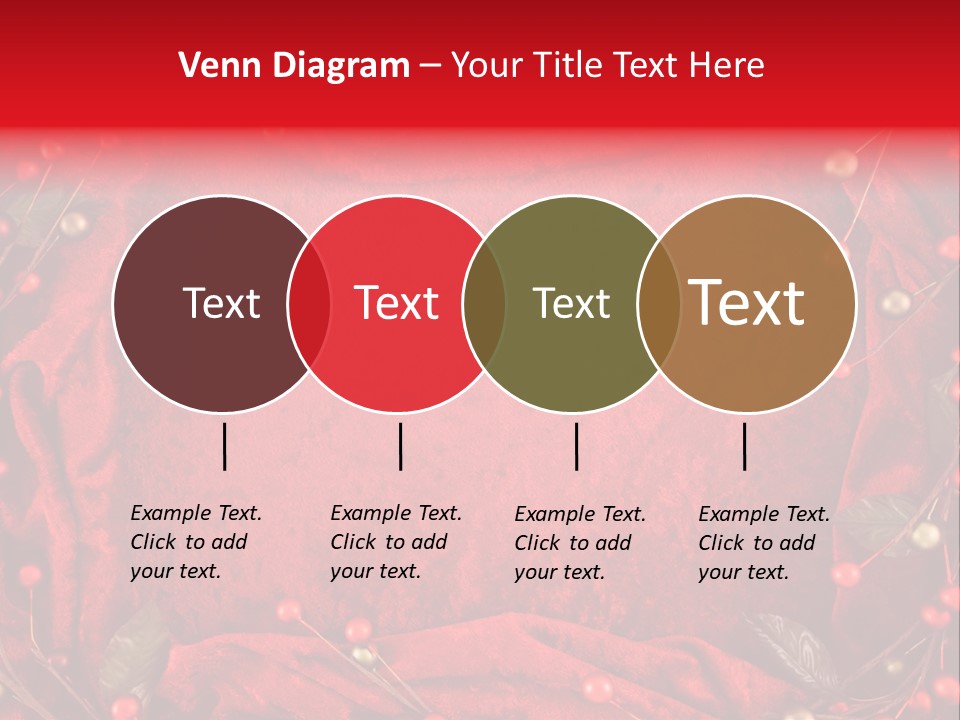 Venn Diagram – Your Title Text Here

Text

Text

Text

Text

Example Text. Click to add your text.

Example Text. Click to add your text.

Example Text. Click to add your text.

Example Text. Click to add your text.